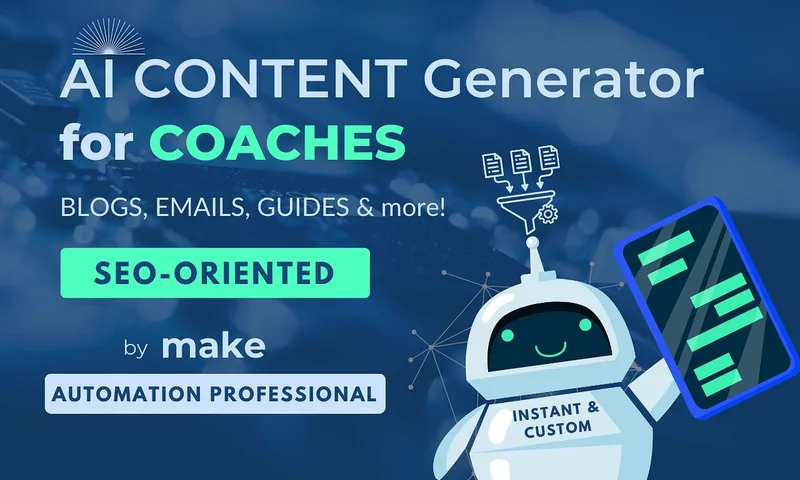 AI CONTENT Generator for COACHES

BLOGS, EMAILS, GUIDES & more!

SEO-ORIENTED

by make

AUTOMATION PROFESSIONAL

INSTANT & CUSTOM